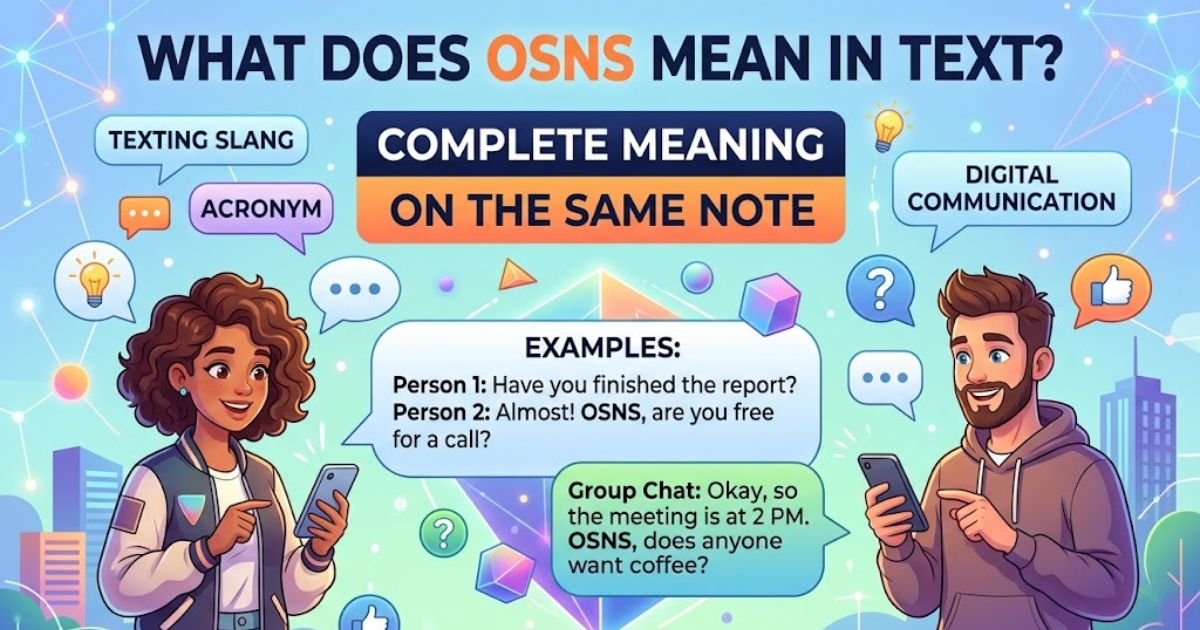 WHAT DOES OSNS MEAN IN TEXT?

TEXTING SLANG

ACRONYM

COMPLETE MEANING

ON THE SAME NOTE

DIGITAL COMMUNICATION

EXAMPLES:

Person 1: Have you finished the report?
Person 2: Almost! OSNS, are you free for a call?

Group Chat: Okay, so the meeting is at 2 PM. OSNS, does anyone want coffee?